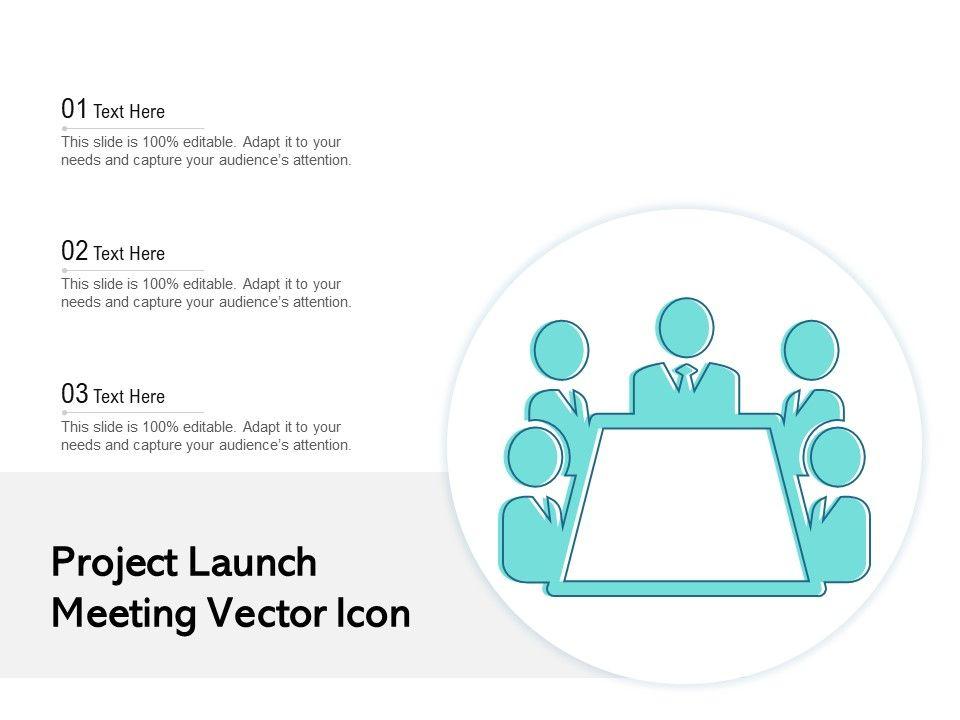 01 Text Here

This slide is 100% editable. Adapt it to your needs and capture your audience's attention.

02 Text Here

This slide is 100% editable. Adapt it to your needs and capture your audience's attention.

03 Text Here

This slide is 100% editable. Adapt it to your needs and capture your audience's attention.

Project Launch Meeting Vector Icon